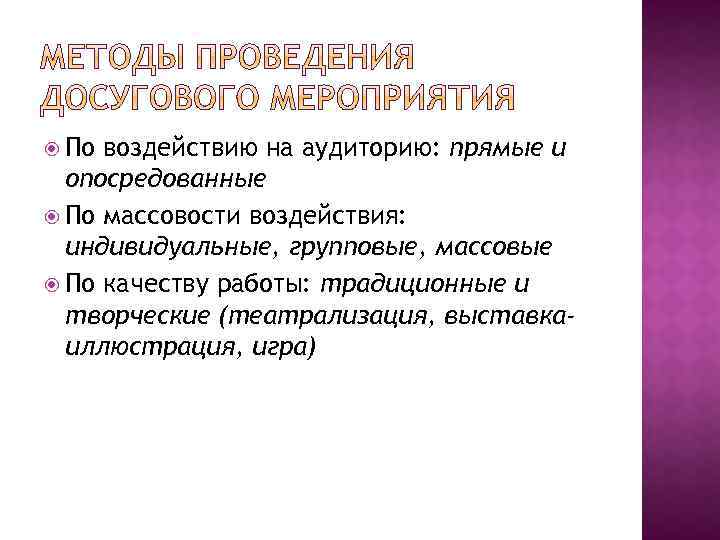 МЕТОДЫ ПРОВЕДЕНИЯ ДОСУГОВОГО МЕРОПРИЯТИЯ

По воздействию на аудиторию: прямые и опосредованные

По массовости воздействия: индивидуальные, групповые, массовые

По качеству работы: традиционные и творческие (театрализация, выставка-иллюстрация, игра)